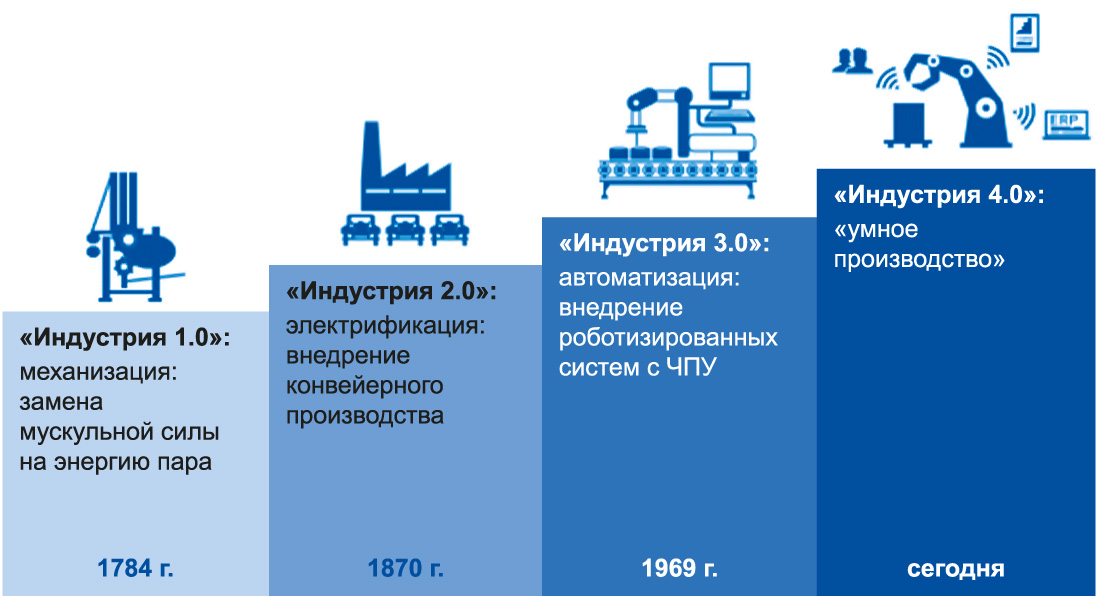 «Индустрия 1.0»:
механизация: замена мускульной силы на энергию пара

1784 г.

«Индустрия 2.0»:
электрификация: внедрение конвейерного производства

1870 г.

«Индустрия 3.0»:
автоматизация: внедрение роботизированных систем с ЧПУ

1969 г.

ERP

«Индустрия 4.0»:
«умное производство»

сегодня